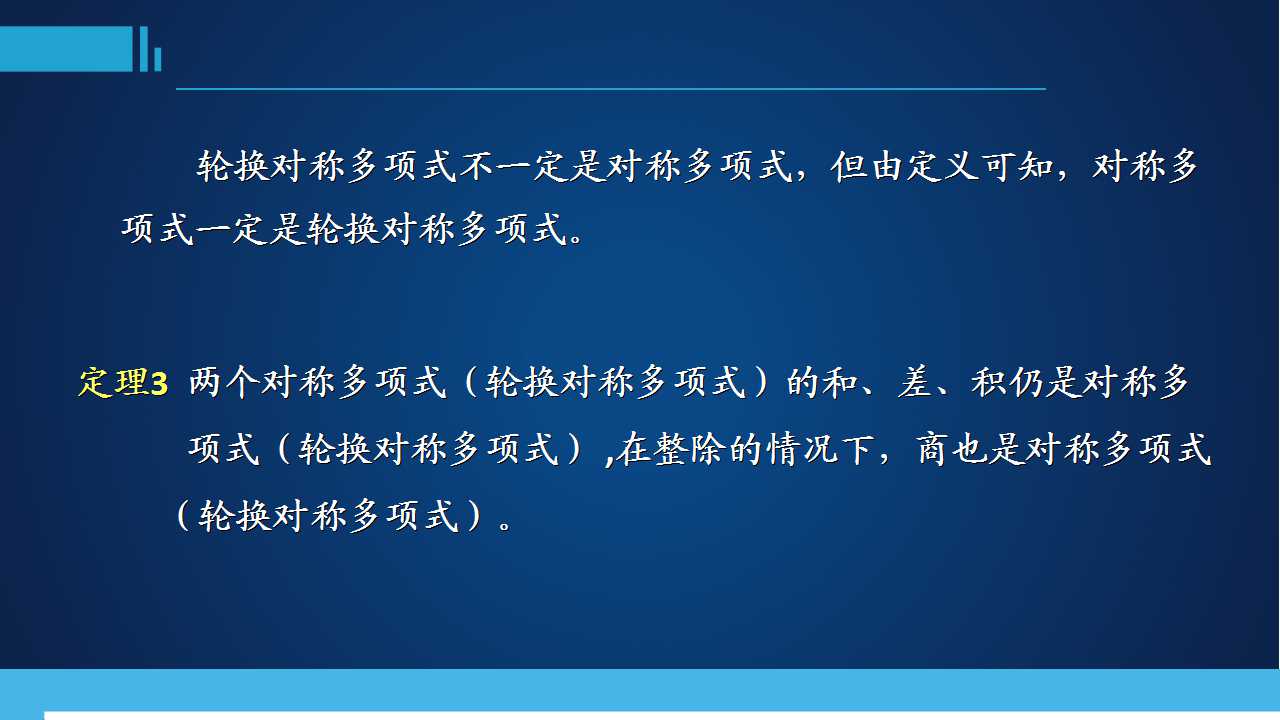 轮换对称多项式不一定是对称多项式，但由定义可知，对称多项式一定是轮换对称多项式。

定理3 两个对称多项式（轮换对称多项式）的和、差、积仍是对称多项式（轮换对称多项式）,在整除的情况下，商也是对称多项式（轮换对称多项式）。